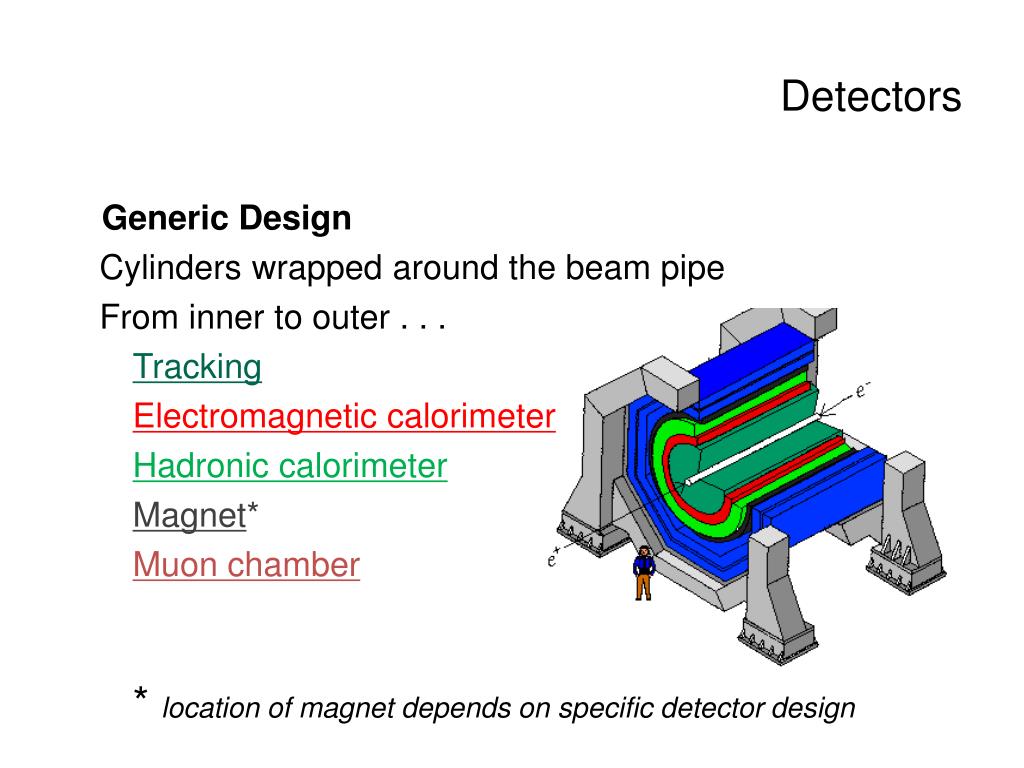 Detectors

Generic Design
Cylinders wrapped around the beam pipe
From inner to outer . . .
Tracking
Electromagnetic calorimeter
Hadronic calorimeter
Magnet*
Muon chamber

$e^-$

$e^+$

* location of magnet depends on specific detector design